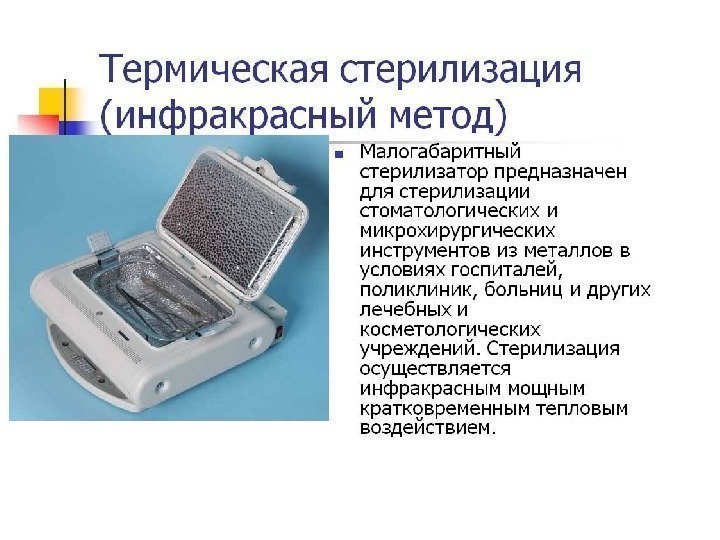 Термическая стерилизация (инфракрасный метод)

Малогабаритный стерилизатор предназначен для стерилизации стоматологических и микрохирургических инструментов из металлов в условиях госпиталей, поликлиник, больниц и других лечебных и косметологических учреждений. Стерилизация осуществляется инфракрасным мощным кратковременным тепловым воздействием.